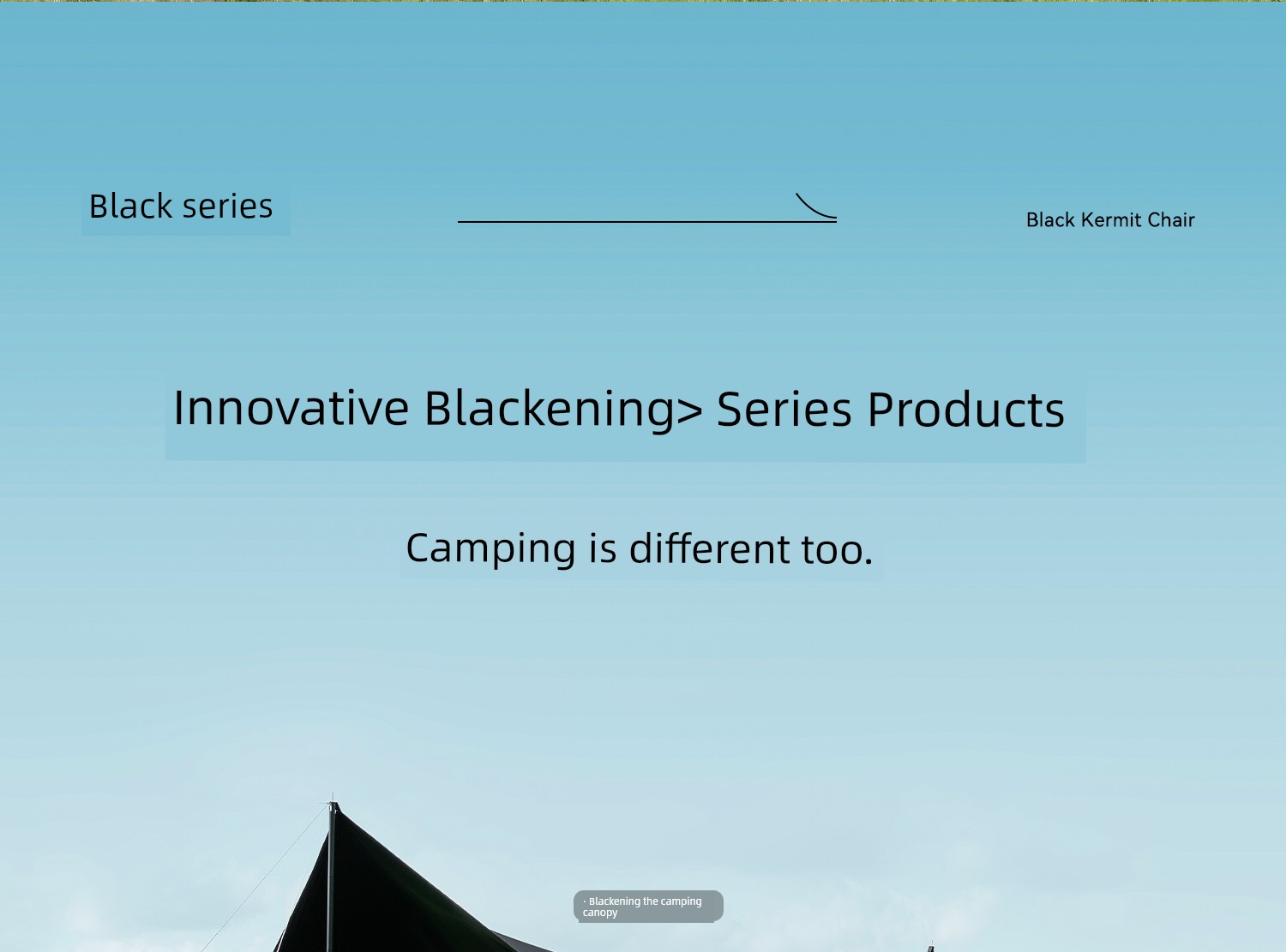 Black series

Black Kermit Chair

Innovative Blackening> Series Products

Camping is different too.

· Blackening the camping canopy